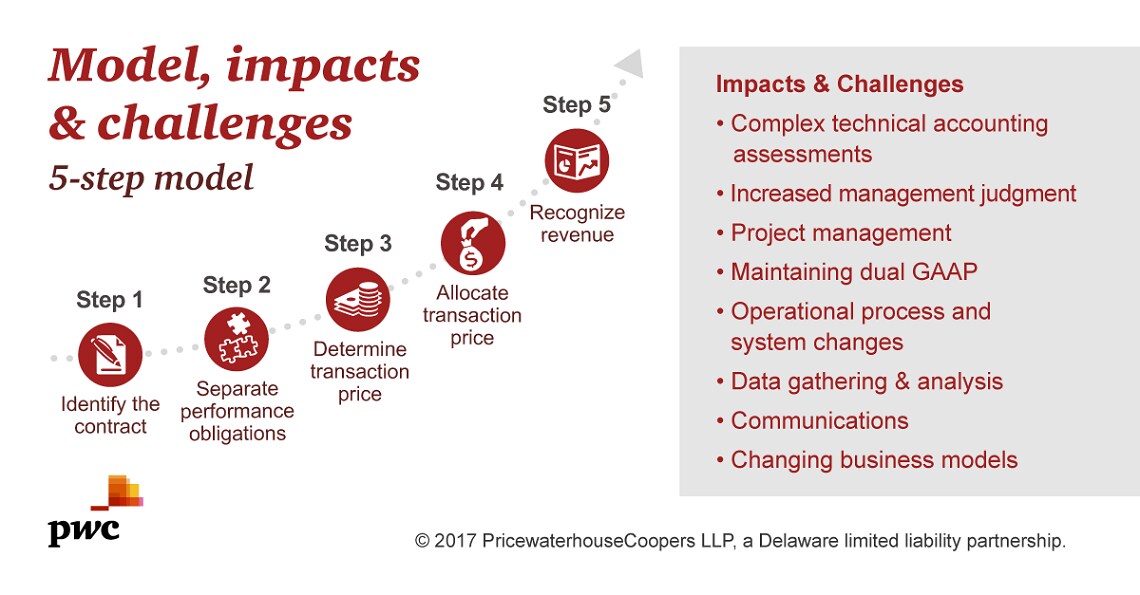 Model, impacts & challenges
5-step model

Step 1
Identify the contract

Step 2
Separate performance obligations

Step 3
Determine transaction price

Step 4
Allocate transaction price

Step 5
Recognize revenue

Impacts & Challenges
• Complex technical accounting assessments
• Increased management judgment
• Project management
• Maintaining dual GAAP
• Operational process and system changes
• Data gathering & analysis
• Communications
• Changing business models

pwc

© 2017 PricewaterhouseCoopers LLP, a Delaware limited liability partnership.